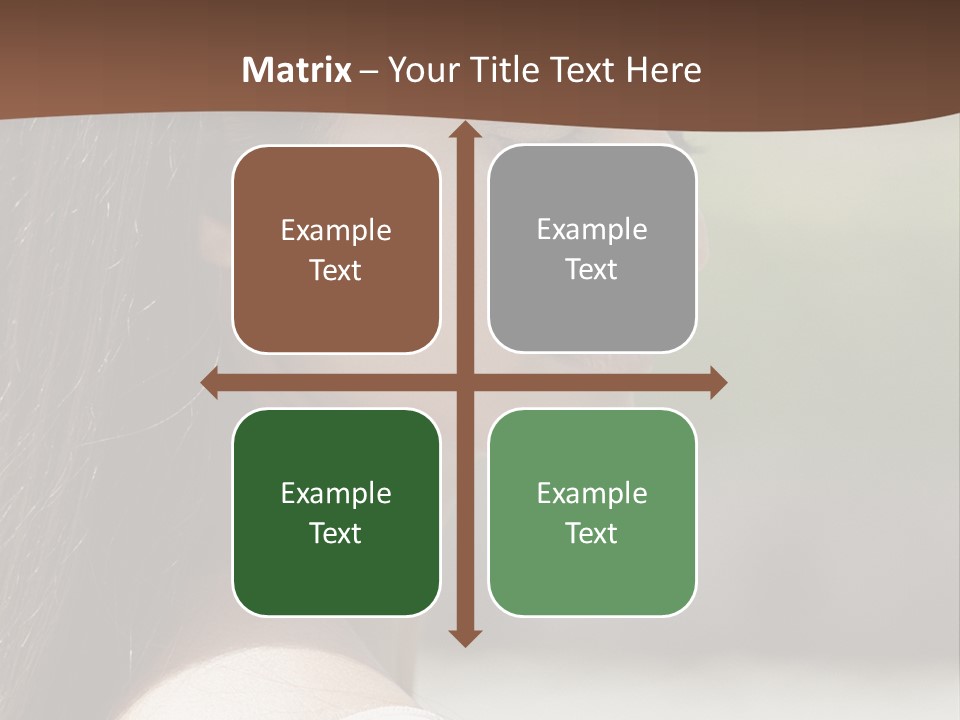 Matrix – Your Title Text Here

Example Text

Example Text

Example Text

Example Text